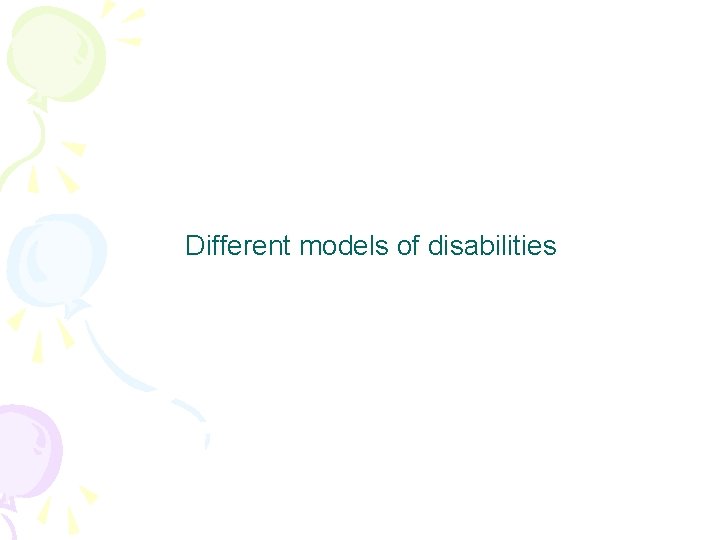 Different models of disabilities